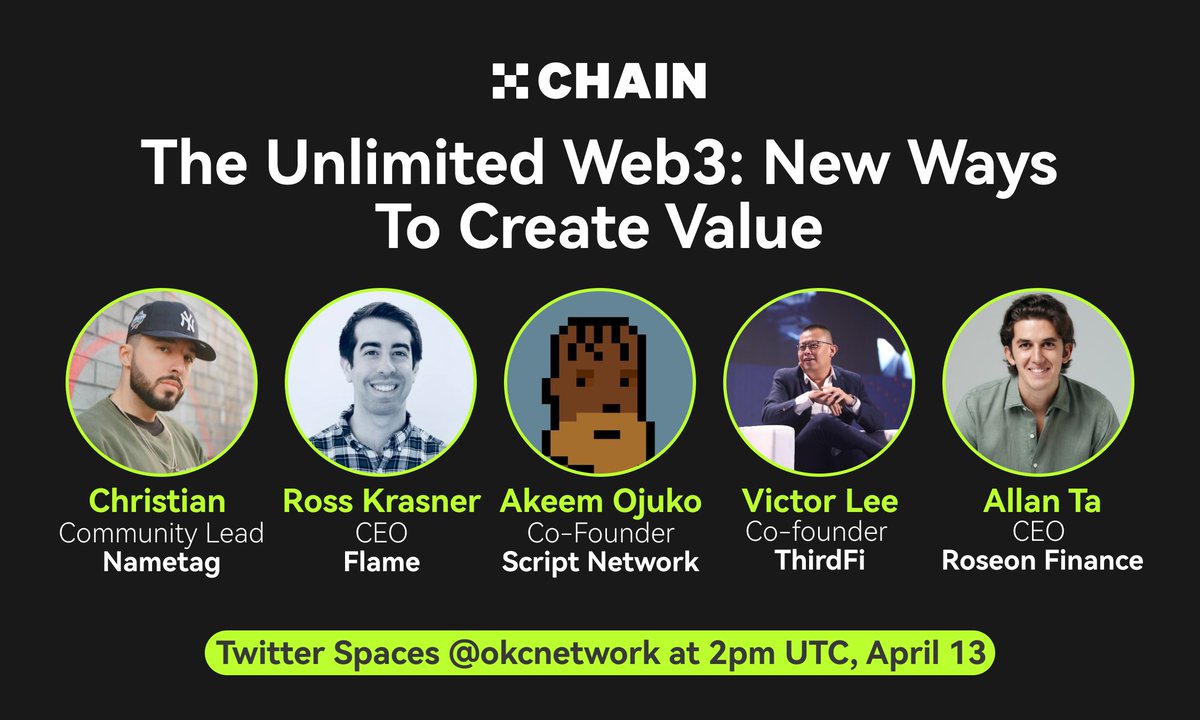 CHAIN

The Unlimited Web3: New Ways To Create Value

Christian
Community Lead
Nametag

Ross Krasner
CEO
Flame

Akeem Ojuko
Co-Founder
Script Network

Victor Lee
Co-founder
ThirdFi

Allan Ta
CEO
Roseon Finance

Twitter Spaces @okcnetwork at 2pm UTC, April 13